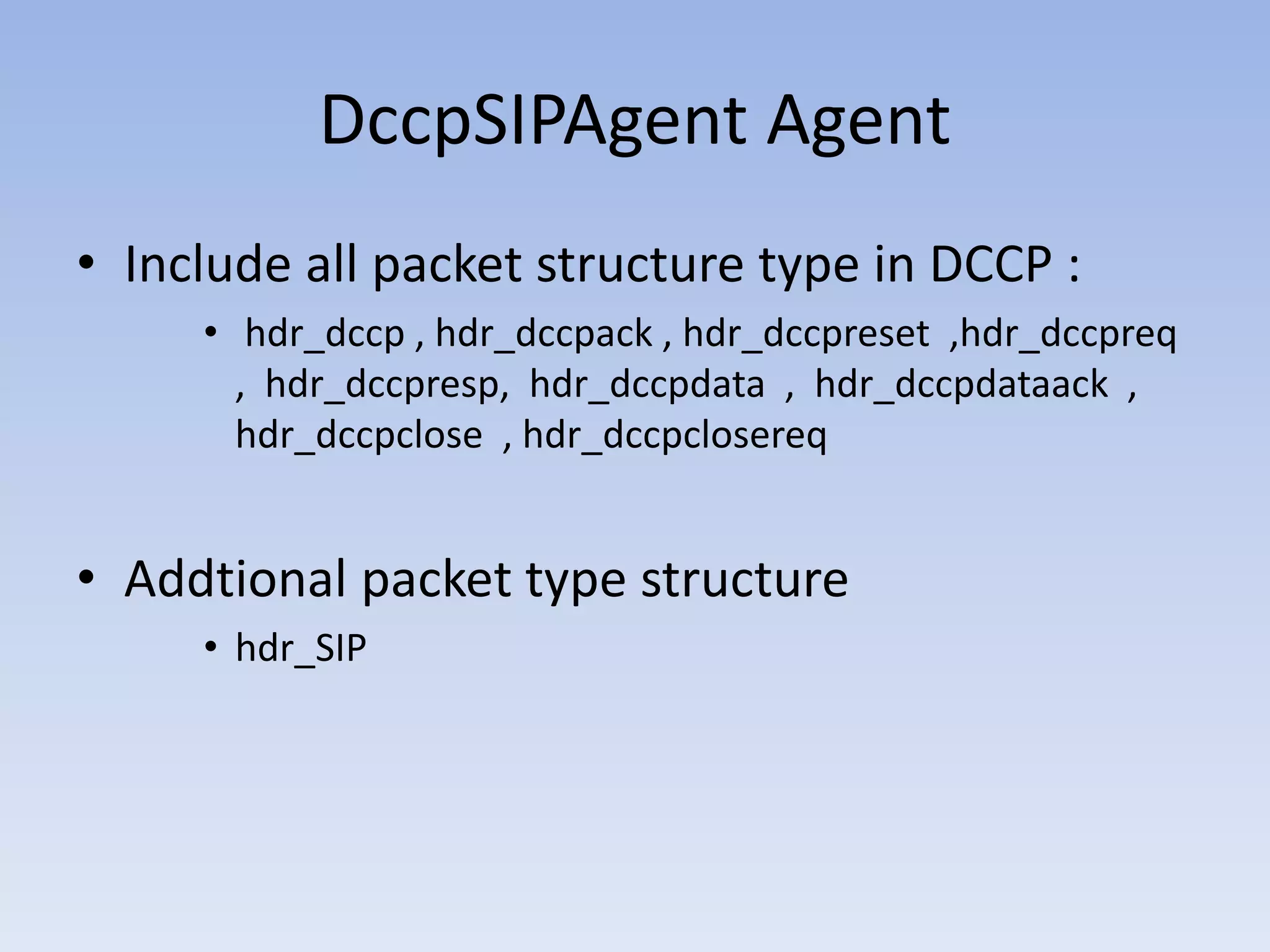 DccpSIPAgent Agent

• Include all packet structure type in DCCP :

• hdr_dccp , hdr_dccpack , hdr_dccpreset ,hdr_dccpreq , hdr_dccpresp, hdr_dccpdata , hdr_dccpdataack , hdr_dccpclose , hdr_dccpclosereq

• Addtional packet type structure

• hdr_SIP